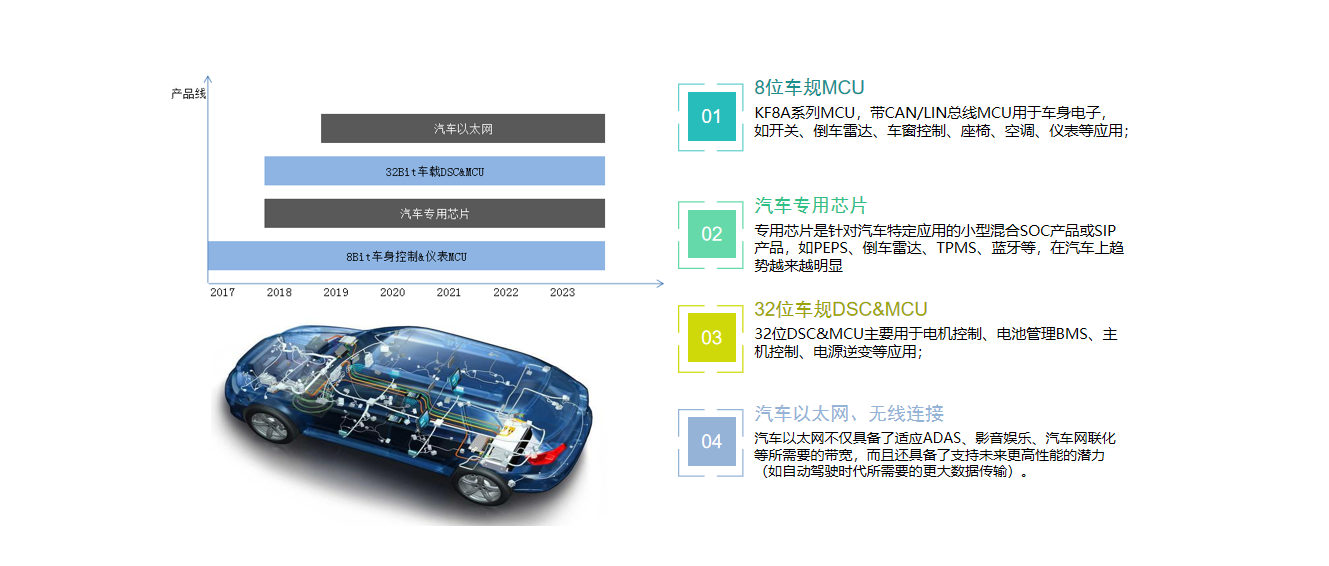 产品线

汽车以太网

32Bit车载DSC&MCU

汽车专用芯片

8Bit车身控制&仪表MCU

2017 2018 2019 2020 2021 2022 2023

01

8位车规MCU

KF8A系列MCU，带CAN/LIN总线MCU用于车身电子，如开关、倒车雷达、车窗控制、座椅、空调、仪表等应用；

02

汽车专用芯片

专用芯片是针对汽车特定应用的小型混合SOC产品或SIP产品，如PEPS、倒车雷达、TPMS、蓝牙等，在汽车上趋势越来越明显

03

32位车规DSC&MCU

32位DSC&MCU主要用于电机控制、电池管理BMS、主机控制、电源逆变等应用；

04

汽车以太网、无线连接

汽车以太网不仅具备了适应ADAS、影音娱乐、汽车网联化等所需要的带宽，而且还具备了支持未来更高性能的潜力（如自动驾驶时代所需要的更大数据传输）。